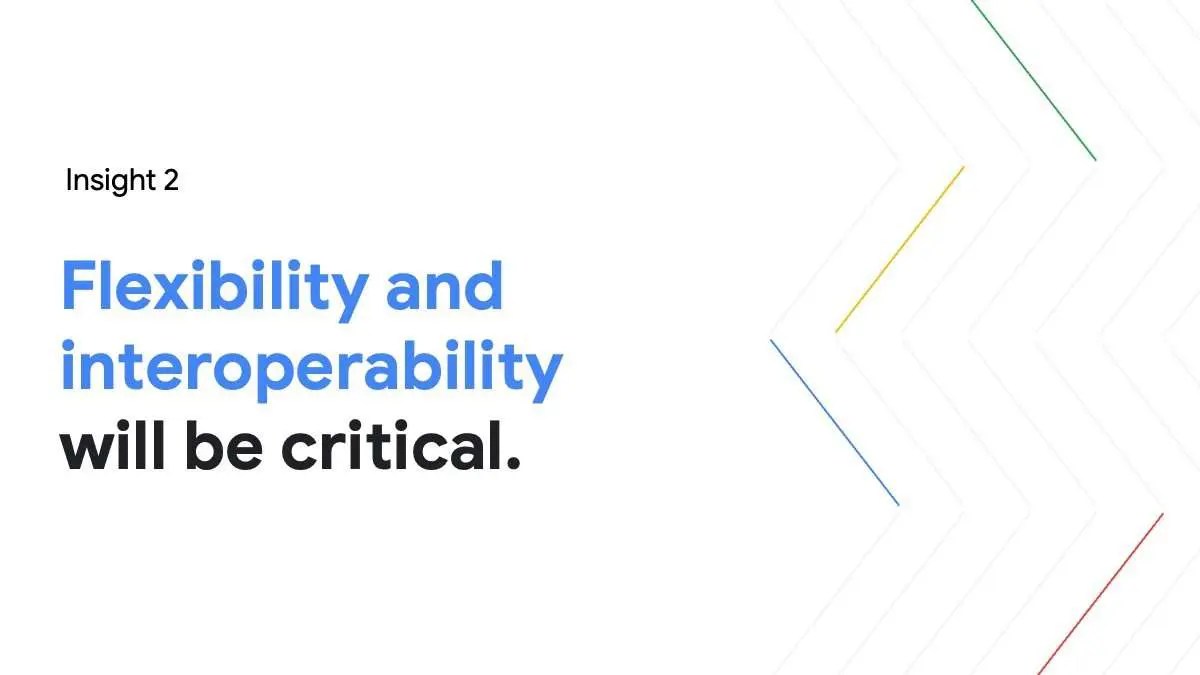 Insight 2

Flexibility and interoperability will be critical.